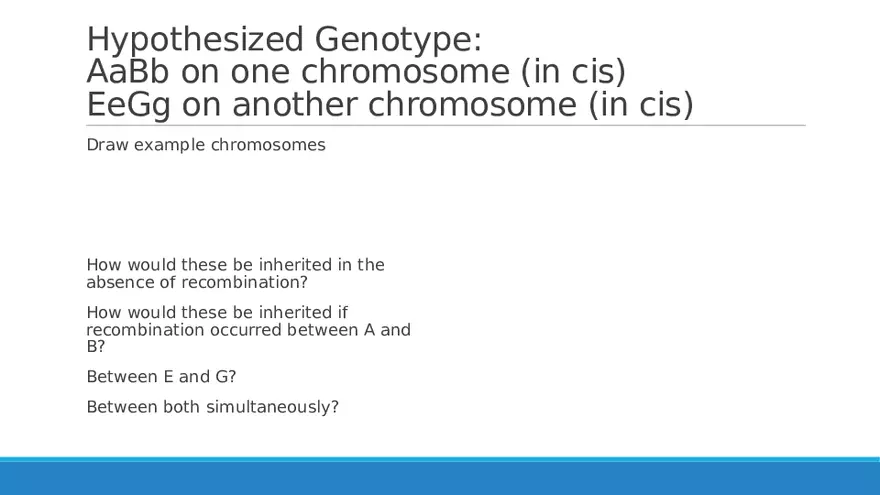 Hypothesized Genotype:
AaBb on one chromosome (in cis)
EeGg on another chromosome (in cis)

Draw example chromosomes

How would these be inherited in the absence of recombination?

How would these be inherited if recombination occurred between A and B?

Between E and G?

Between both simultaneously?